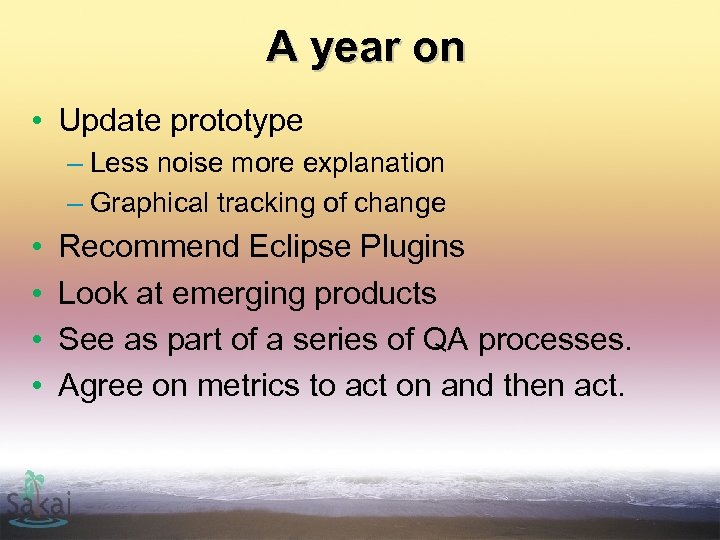 A year on

• Update prototype
– Less noise more explanation
– Graphical tracking of change
• Recommend Eclipse Plugins
• Look at emerging products
• See as part of a series of QA processes.
• Agree on metrics to act on and then act.

Sakai